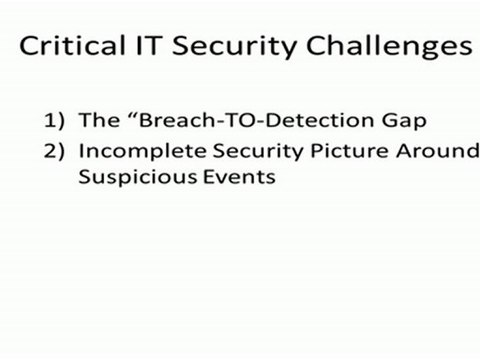 Critical IT Security Challenges

1) The “Breach-TO-Detection Gap
2) Incomplete Security Picture Around Suspicious Events